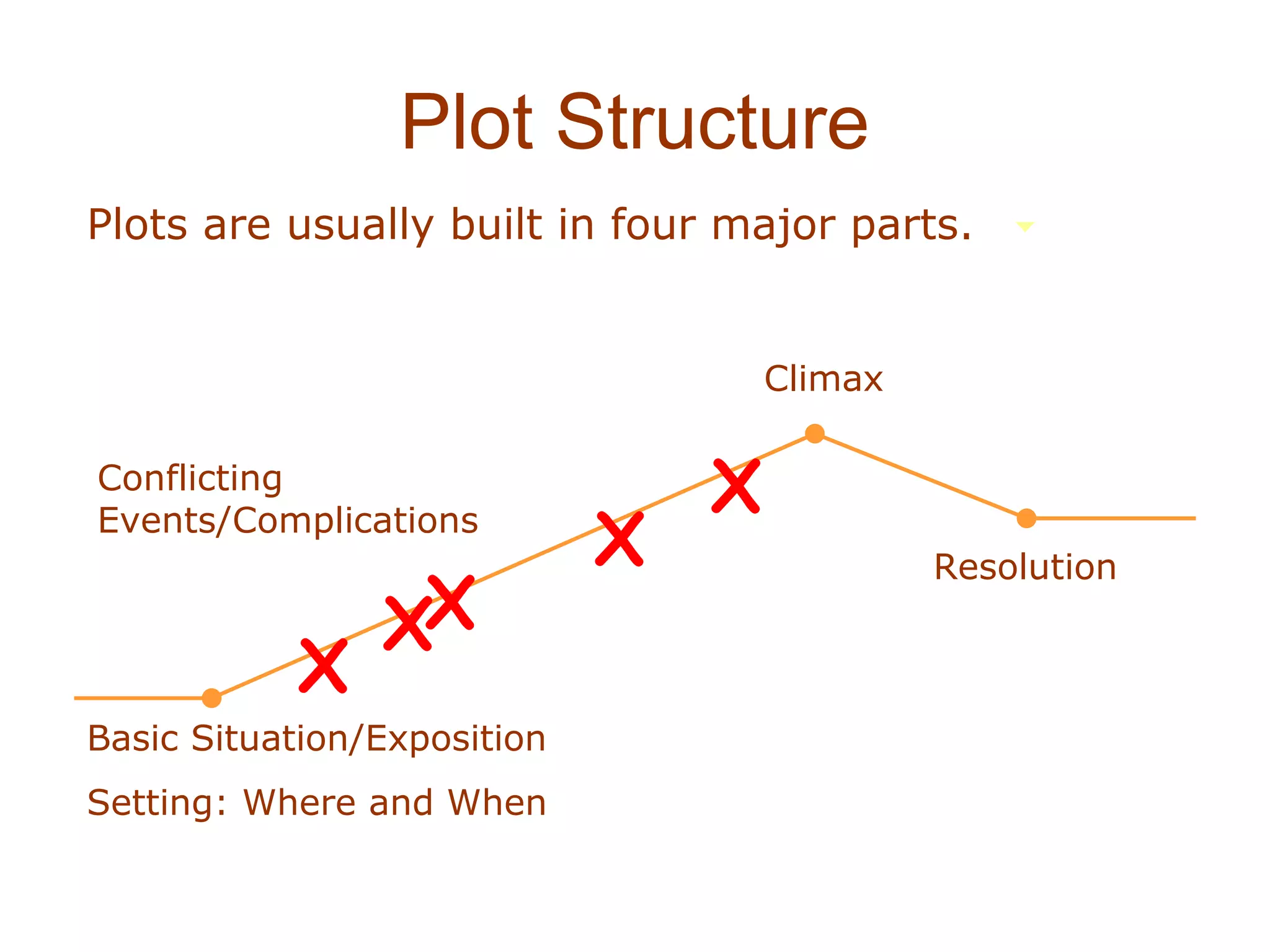 Plot Structure

Plots are usually built in four major parts.

Climax

Conflicting
Events/Complications

Resolution

Basic Situation/Exposition

Setting: Where and When